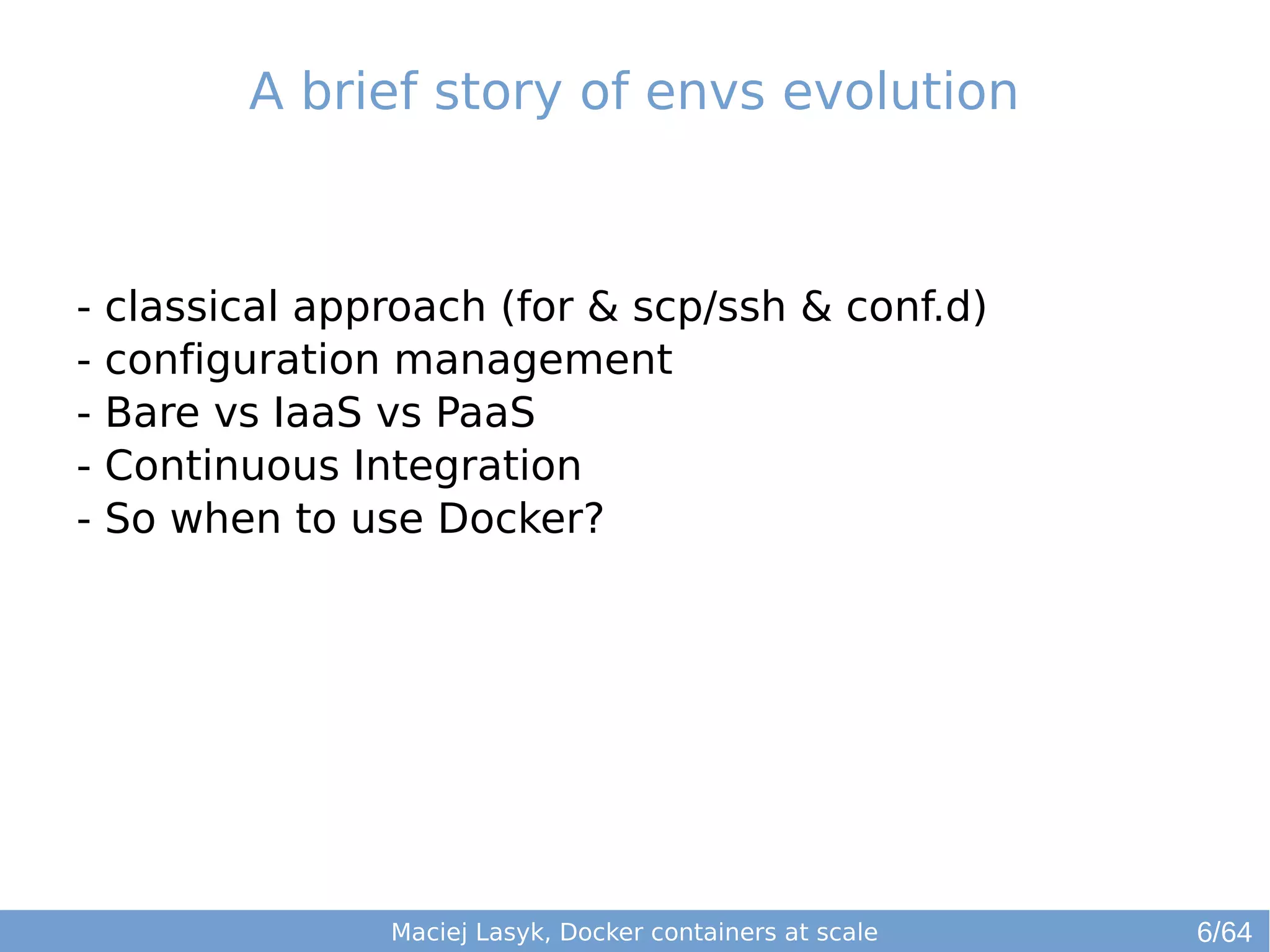 A brief story of envs evolution

- classical approach (for & scp/ssh & conf.d)
- configuration management
- Bare vs IaaS vs PaaS
- Continuous Integration
- So when to use Docker?

Maciej Lasyk, Docker containers at scale 6/64